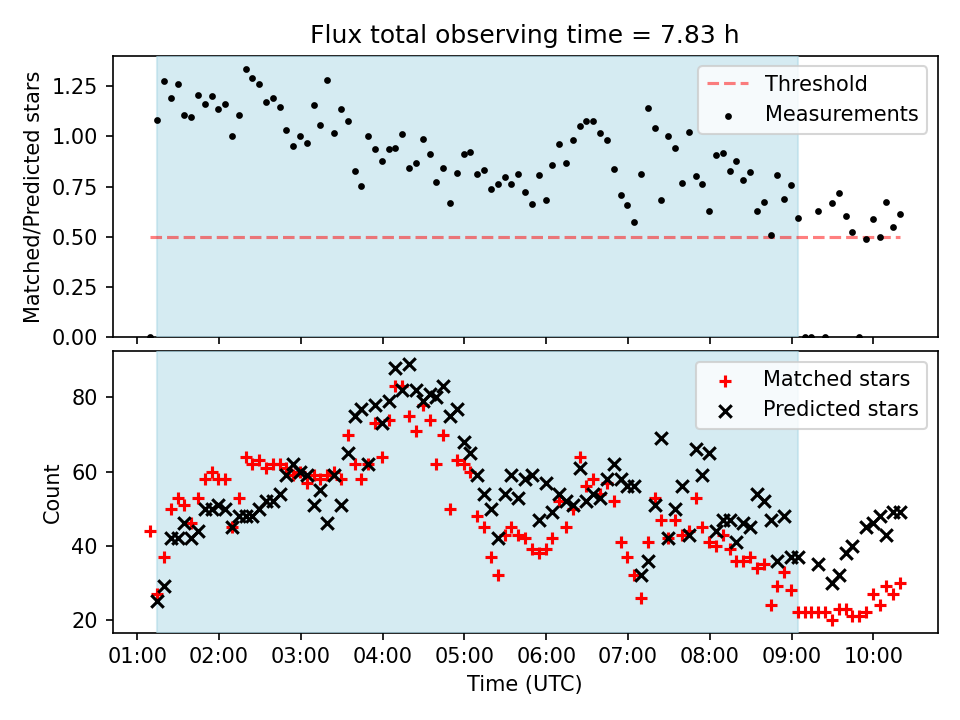 Flux total observing time = 7.83 h

Matched/Predicted stars

1.25
1.00
0.75
0.50
0.25
0.00

Threshold
Measurements

Count

80
60
40
20

Matched stars
Predicted stars

01:00 02:00 03:00 04:00 05:00 06:00 07:00 08:00 09:00 10:00

Time (UTC)